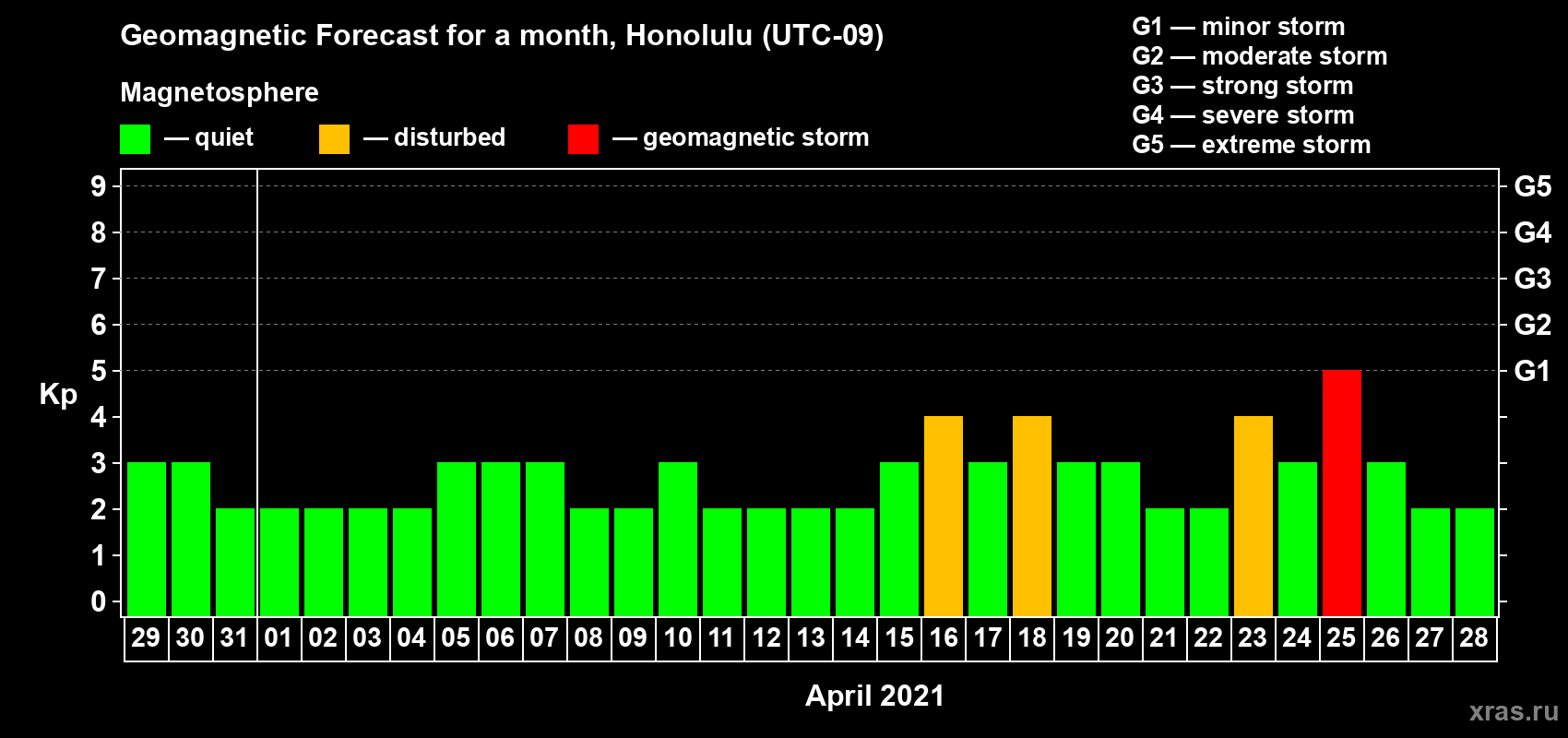 Geomagnetic Forecast for a month, Honolulu (UTC-09)

Magnetosphere

— quiet — disturbed — geomagnetic storm

G1 — minor storm
G2 — moderate storm
G3 — strong storm
G4 — severe storm
G5 — extreme storm

Kp

9
8
7
6
5
4
3
2
1
0

G5
G4
G3
G2
G1

29 30 31 01 02 03 04 05 06 07 08 09 10 11 12 13 14 15 16 17 18 19 20 21 22 23 24 25 26 27 28

April 2021

xras.ru